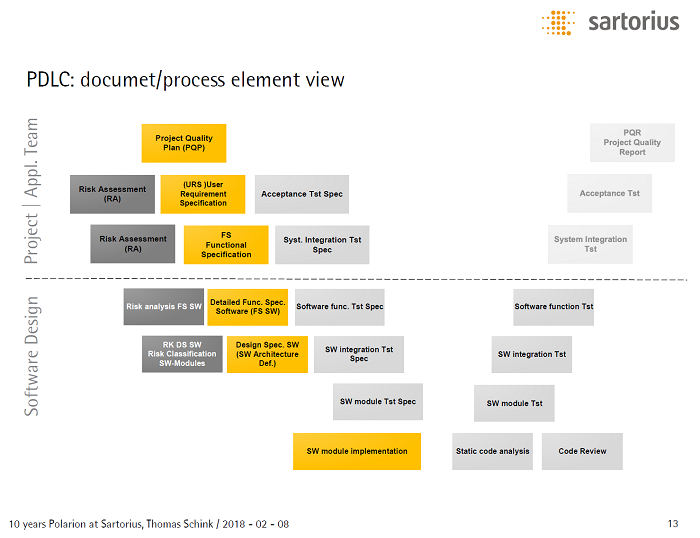 sartorius

PDLC: documet/process element view

Project | Appl. Team

Project Quality Plan (PQP)

PQR Project Quality Report

Risk Assessment (RA)

(URS )User Requirement Specification

Acceptance Tst Spec

Acceptance Tst

Risk Assessment (RA)

FS Functional Specification

Syst. Integration Tst Spec

System Integration Tst

Software Design

Risk analysis FS SW

Detailed Func. Spec. Software (FS SW)

Software func. Tst Spec

Software function Tst

RK DS SW Risk Classification SW-Modules

Design Spec. SW (SW Architecture Def.)

SW integration Tst Spec

SW integration Tst

SW module Tst Spec

SW module Tst

SW module implementation

Static code analysis

Code Review

10 years Polarion at Sartorius, Thomas Schink / 2018 - 02 - 08

13